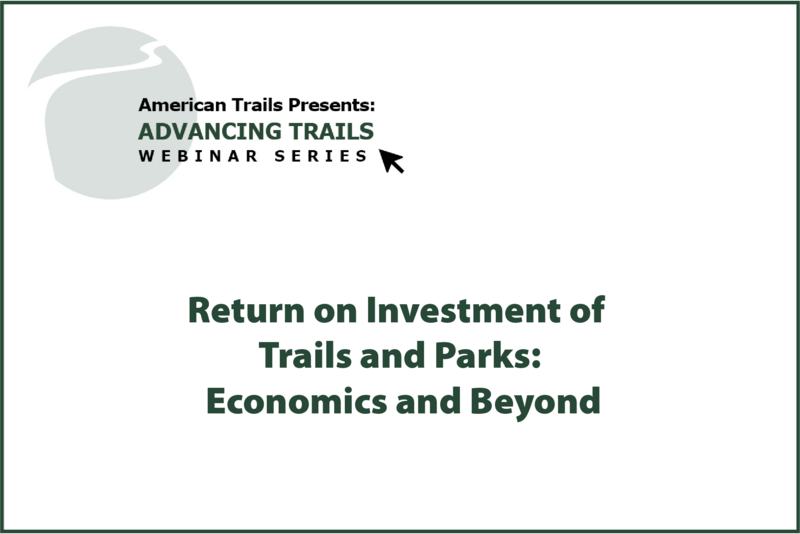 American Trails Presents:
ADVANCING TRAILS
WEBINAR SERIES

Return on Investment of Trails and Parks: Economics and Beyond